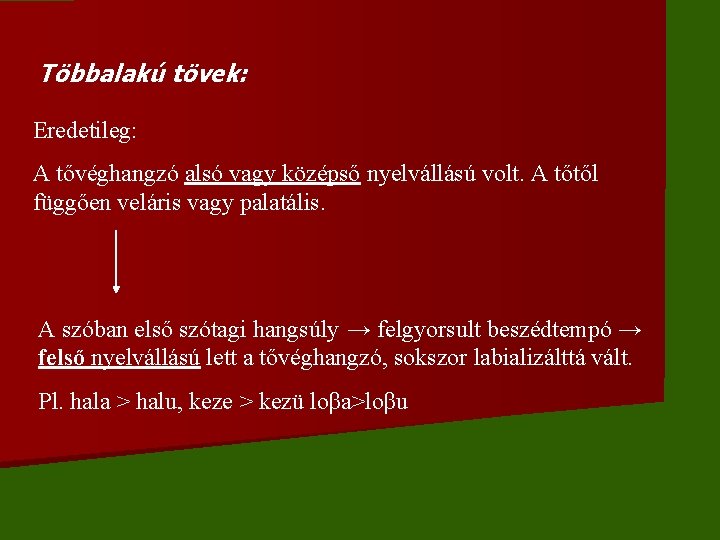 Többalakú tövek:

Eredetileg:

A tővéghangzó alsó vagy középső nyelvállású volt. A tőtől függően veláris vagy palatális.

A szóban első szótagi hangsúly → felgyorsult beszédtempó → felső nyelvállású lett a tővéghangzó, sokszor labializálttá vált.

Pl. hala > halu, keze > kezü loβa>loβu